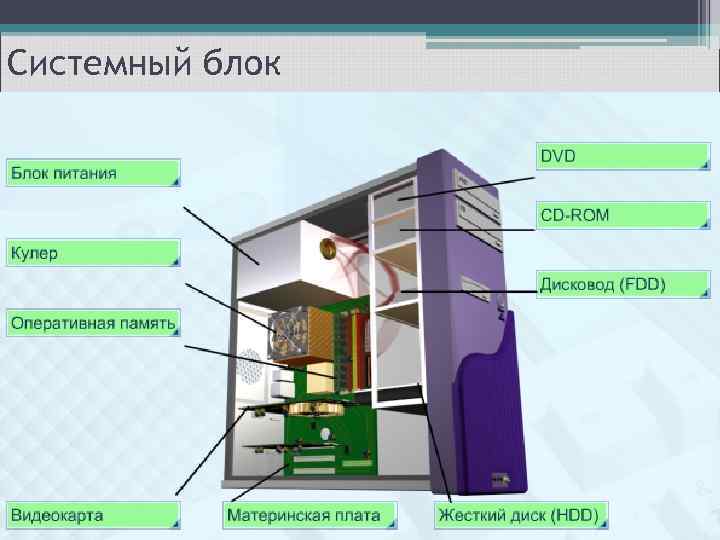 Системный блок

Блок питания

Кулер

Оперативная память

Видеокарта

Материнская плата

Жесткий диск (HDD)

DVD

CD-ROM

Дисковод (FDD)